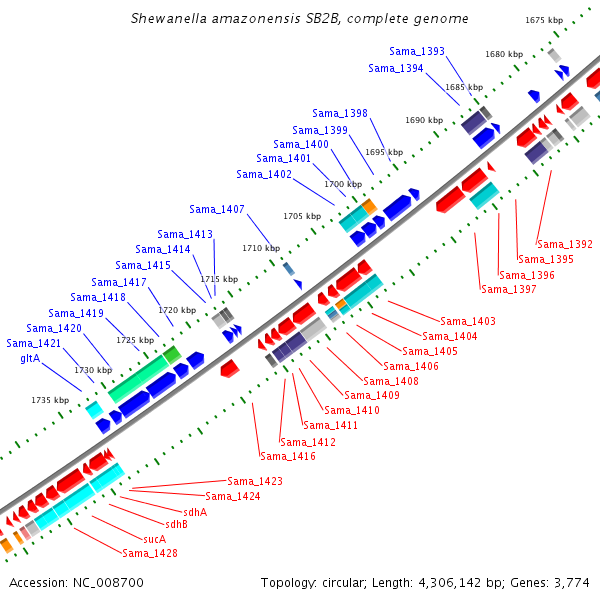 Shewanella amazonensis SB2B, complete genome

1675 kbp
1680 kbp
1685 kbp
1690 kbp
1695 kbp
1700 kbp
1705 kbp
1710 kbp
1715 kbp
1720 kbp
1725 kbp
1730 kbp
1735 kbp

Sama_1393
Sama_1394
Sama_1398
Sama_1399
Sama_1400
Sama_1401
Sama_1402
Sama_1407
Sama_1413
Sama_1414
Sama_1415
Sama_1417
Sama_1418
Sama_1419
Sama_1420
Sama_1421
gltA

Sama_1392
Sama_1395
Sama_1396
Sama_1397
Sama_1403
Sama_1404
Sama_1405
Sama_1406
Sama_1408
Sama_1409
Sama_1410
Sama_1411
Sama_1412
Sama_1416
Sama_1423
Sama_1424
sdhA
sdhB
sucA
Sama_1428

Accession: NC_008700

Topology: circular; Length: 4,306,142 bp; Genes: 3,774